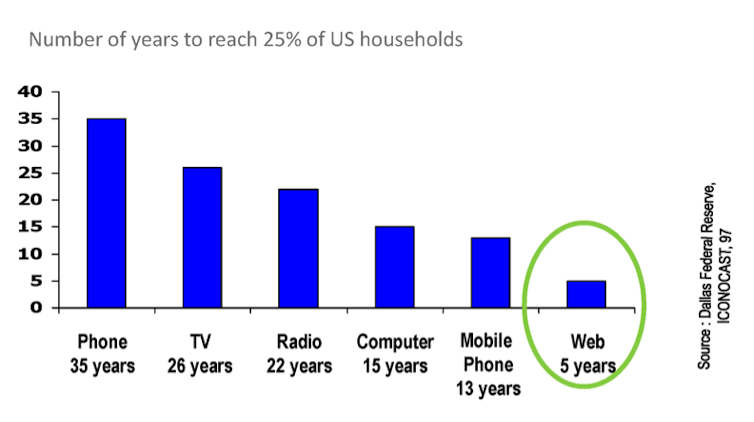 Number of years to reach 25% of US households

40
35
30
25
20
15
10
5
0

Phone
35 years

TV
26 years

Radio
22 years

Computer
15 years

Mobile
Phone
13 years

Web
5 years

Source : Dallas Federal Reserve, ICONOCAST, 97